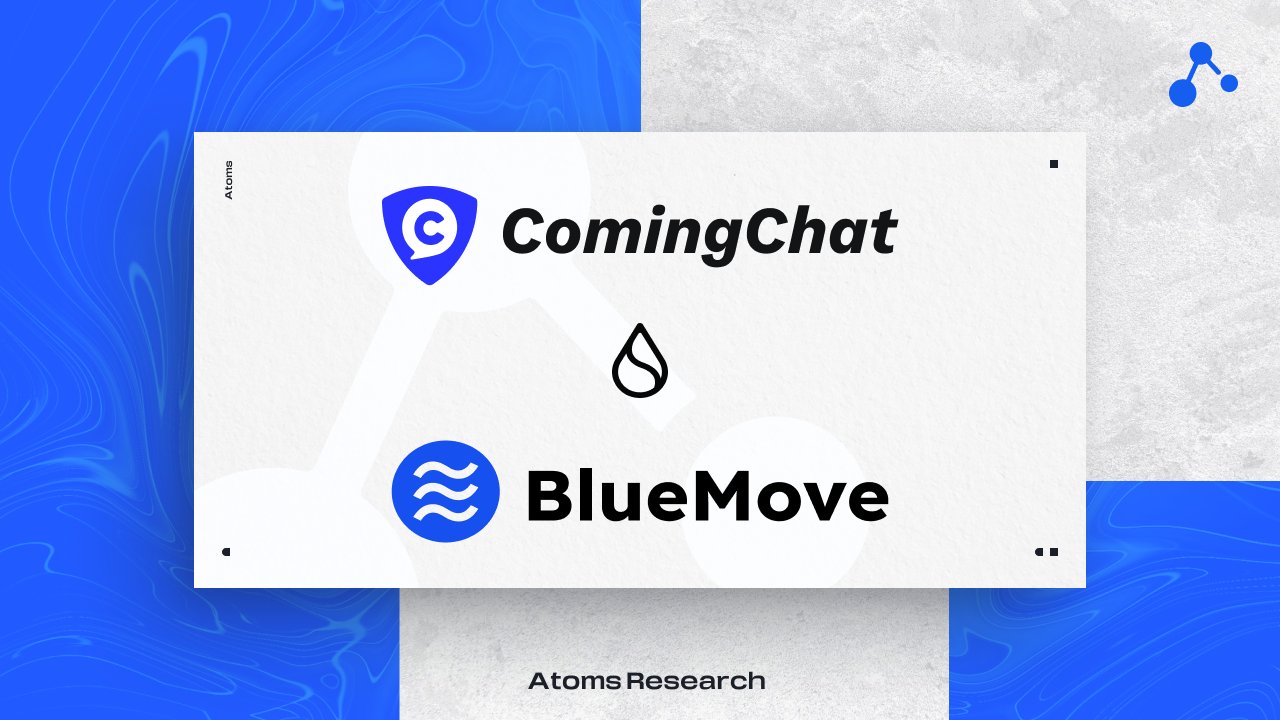 Atoms

ComingChat

BlueMove

Atoms Research